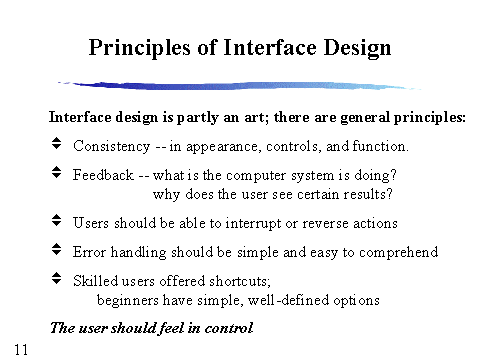 Principles of Interface Design

Interface design is partly an art; there are general principles:

Consistency -- in appearance, controls, and function.

Feedback -- what is the computer system is doing? why does the user see certain results?

Users should be able to interrupt or reverse actions

Error handling should be simple and easy to comprehend

Skilled users offered shortcuts; beginners have simple, well-defined options

The user should feel in control

11